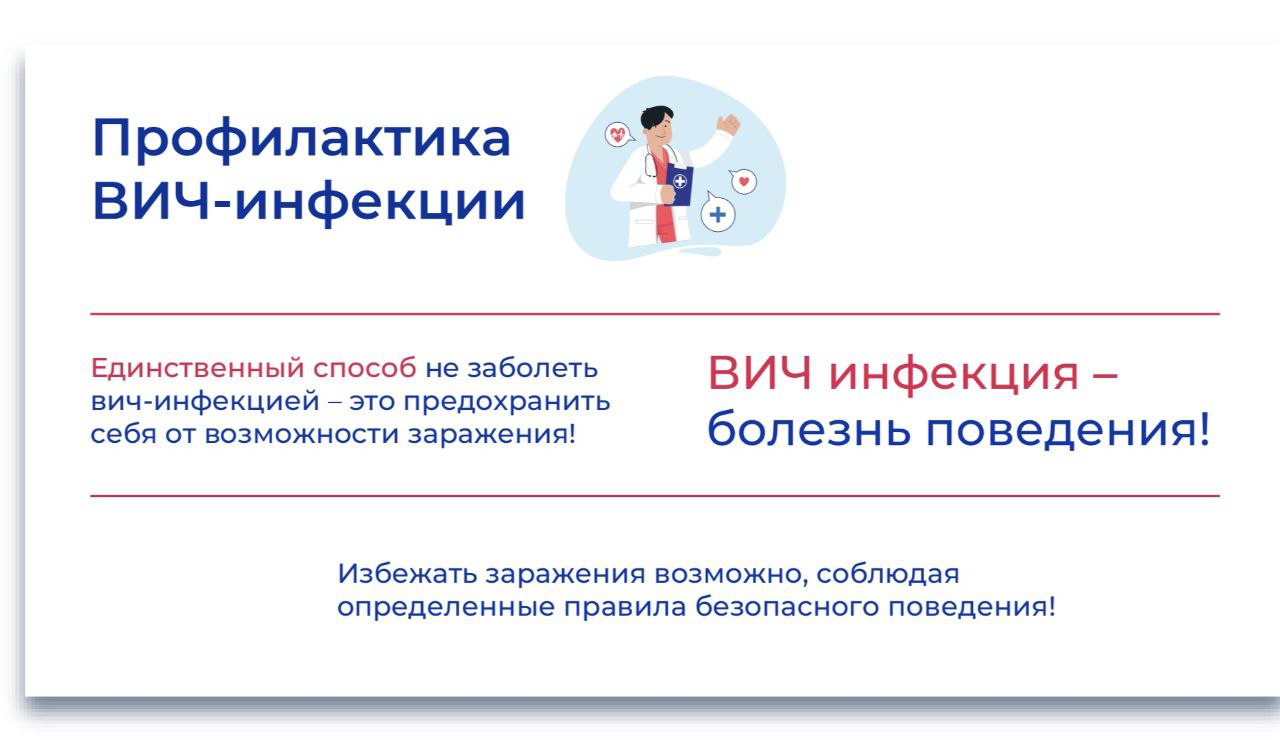 Профилактика ВИЧ-инфекции

Единственный способ не заболеть вич-инфекцией – это предохранить себя от возможности заражения!

ВИЧ инфекция – болезнь поведения!

Избежать заражения возможно, соблюдая определенные правила безопасного поведения!